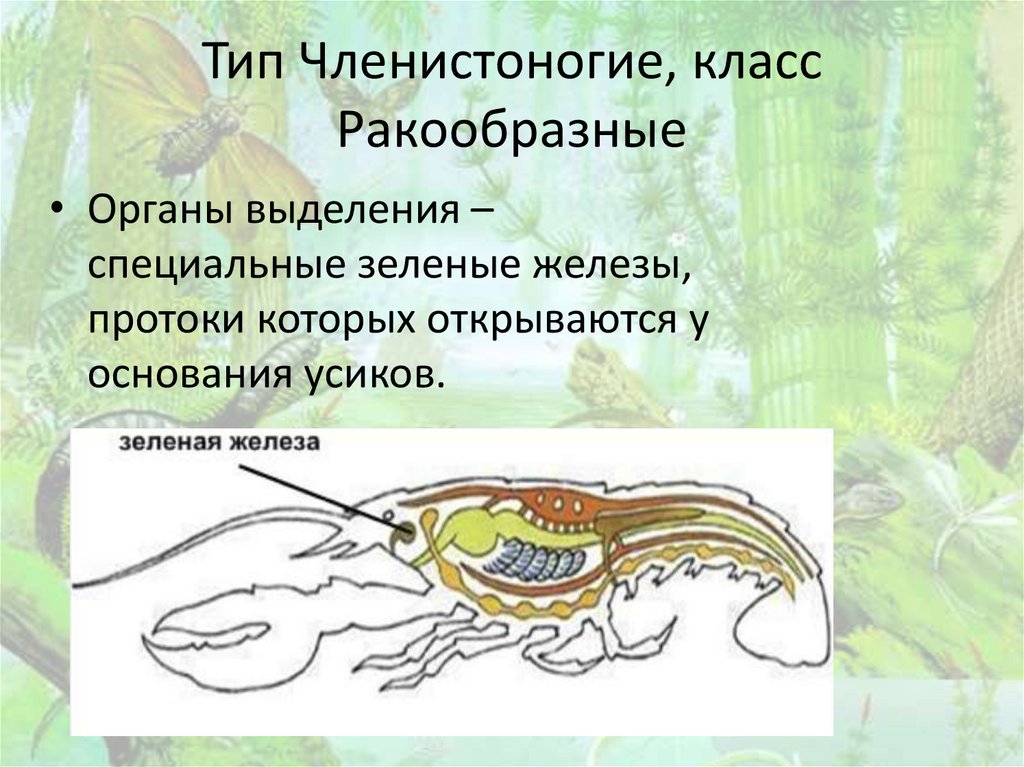 Тип Членистоногие, класс Ракообразные

• Органы выделения – специальные зеленые железы, протоки которых открываются у основания усиков.

зеленая железа